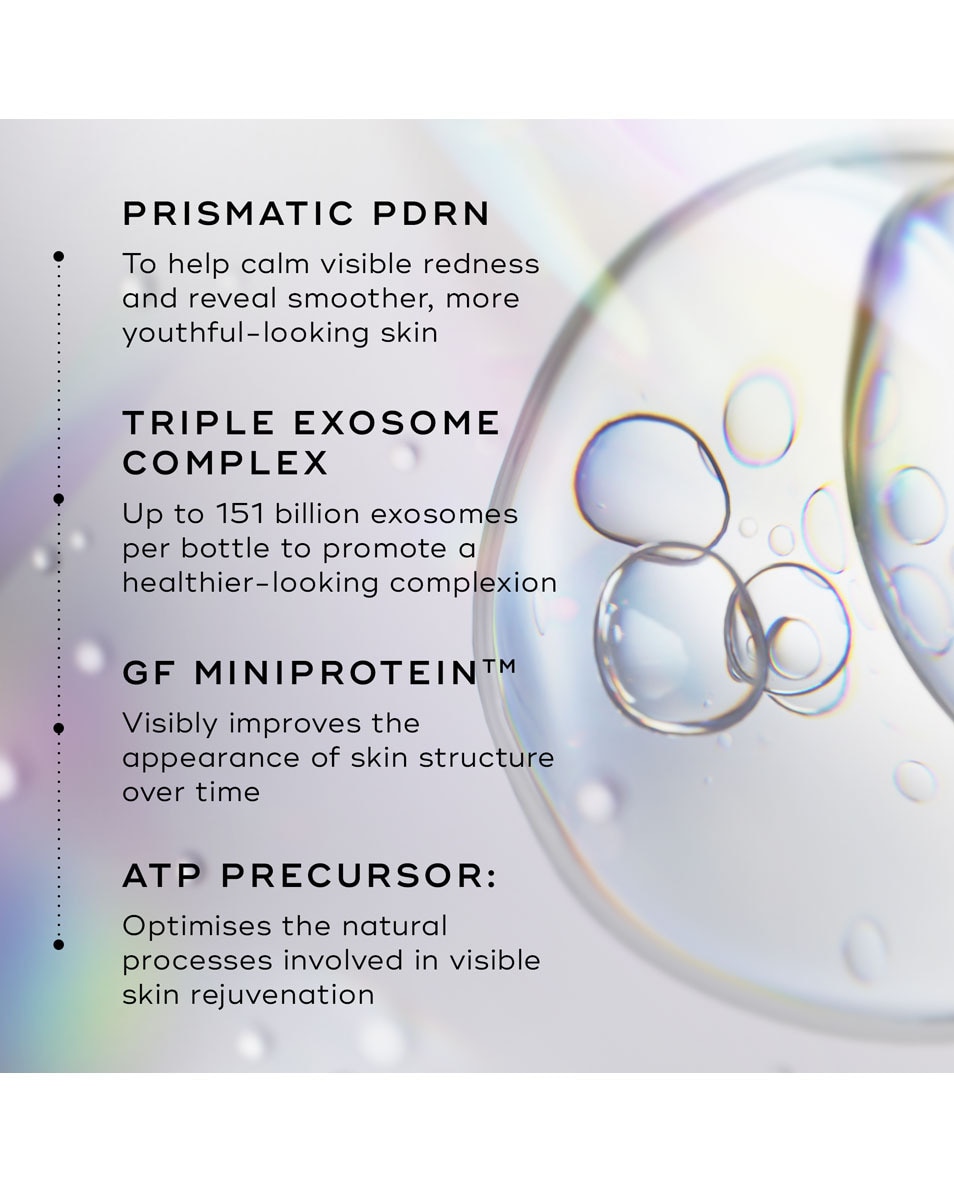 PRISMATIC PDRN

To help calm visible redness and reveal smoother, more youthful-looking skin

TRIPLE EXOSOME COMPLEX

Up to 151 billion exosomes per bottle to promote a healthier-looking complexion

GF MINIPROTEIN™

Visibly improves the appearance of skin structure over time

ATP PRECURSOR:

Optimises the natural processes involved in visible skin rejuvenation